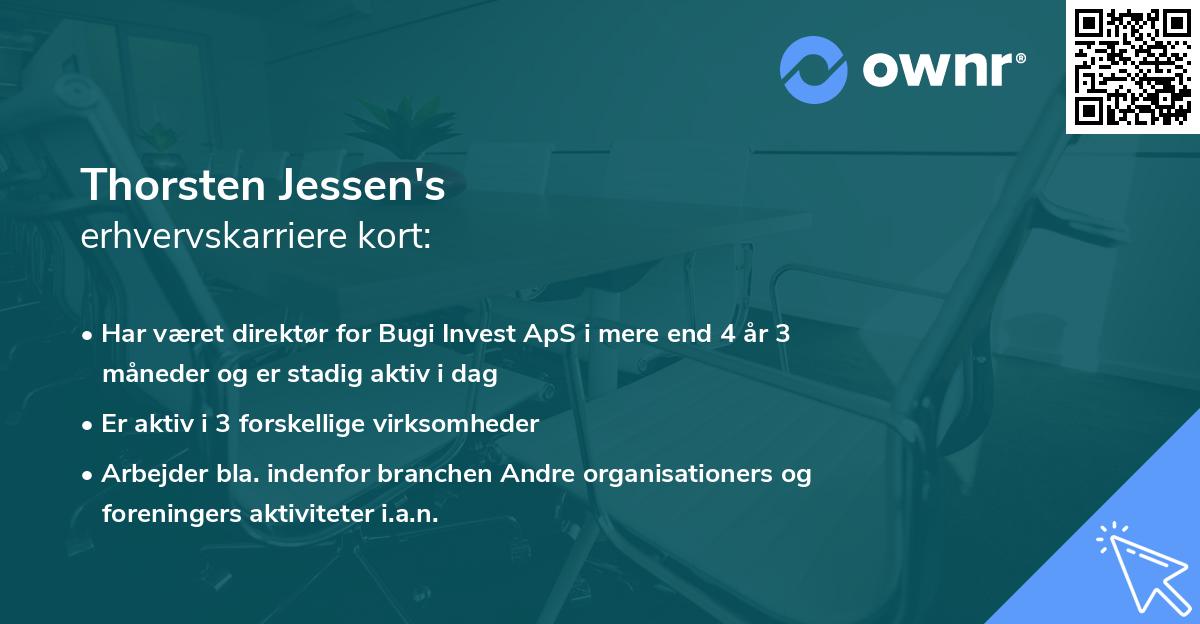 ownr®

Thorsten Jessen's
erhvervskarriere kort:

• Har været direktør for Bugi Invest ApS i mere end 4 år 3 måneder og er stadig aktiv i dag
• Er aktiv i 3 forskellige virksomheder
• Arbejder bla. indenfor branchen Andre organisationers og foreningers aktiviteter i.a.n.